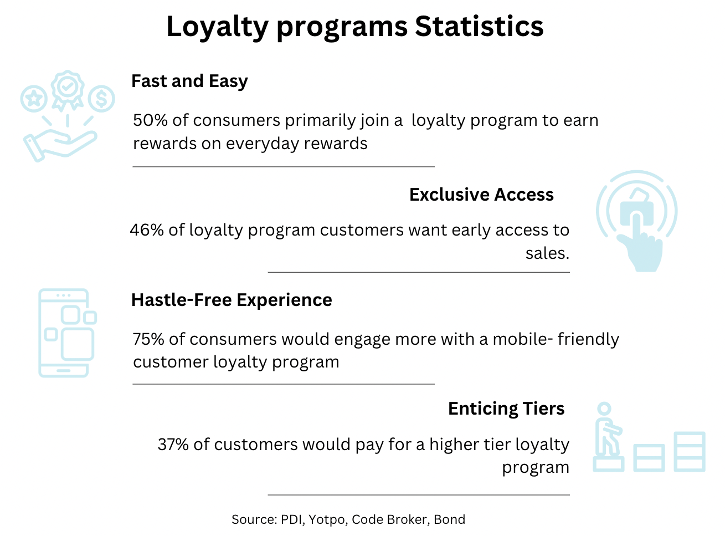 Loyalty programs Statistics

Fast and Easy

50% of consumers primarily join a loyalty program to earn rewards on everyday rewards

Exclusive Access

46% of loyalty program customers want early access to sales.

Hastle-Free Experience

75% of consumers would engage more with a mobile- friendly customer loyalty program

Enticing Tiers

37% of customers would pay for a higher tier loyalty program

Source: PDI, Yotpo, Code Broker, Bond